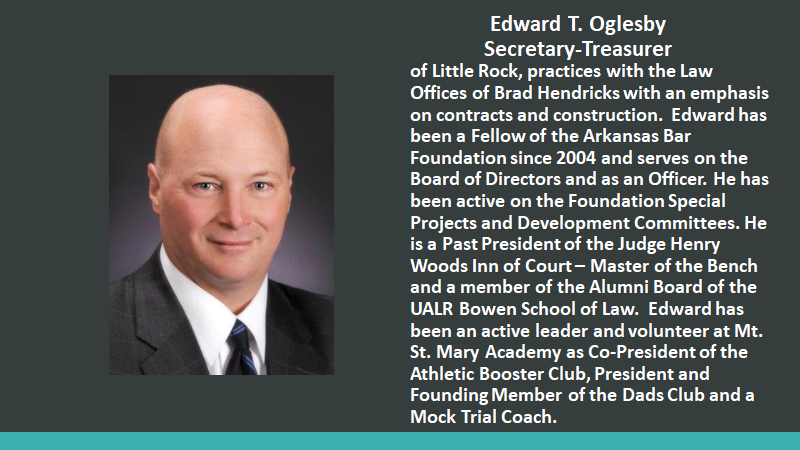 Edward T. Oglesby
Secretary-Treasurer

of Little Rock, practices with the Law Offices of Brad Hendricks with an emphasis on contracts and construction. Edward has been a Fellow of the Arkansas Bar Foundation since 2004 and serves on the Board of Directors and as an Officer. He has been active on the Foundation Special Projects and Development Committees. He is a Past President of the Judge Henry Woods Inn of Court – Master of the Bench and a member of the Alumni Board of the UALR Bowen School of Law. Edward has been an active leader and volunteer at Mt. St. Mary Academy as Co-President of the Athletic Booster Club, President and Founding Member of the Dads Club and a Mock Trial Coach.